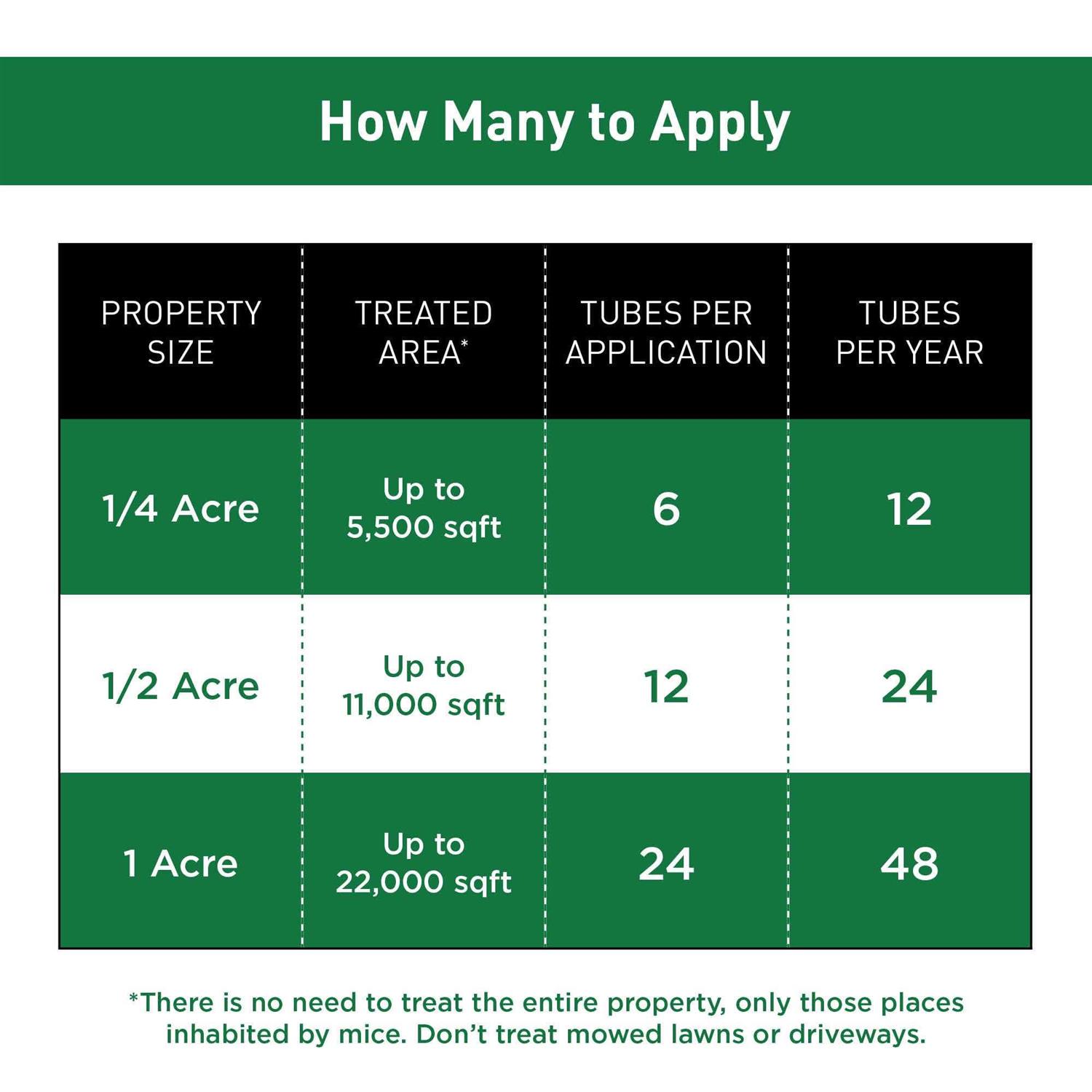 How Many to Apply

| PROPERTY SIZE | TREATED AREA* | TUBES PER APPLICATION | TUBES PER YEAR |
|---|---|---|---|
| 1/4 Acre | Up to 5,500 sqft | 6 | 12 |
| 1/2 Acre | Up to 11,000 sqft | 12 | 24 |
| 1 Acre | Up to 22,000 sqft | 24 | 48 |

*There is no need to treat the entire property, only those places inhabited by mice. Don't treat mowed lawns or driveways.